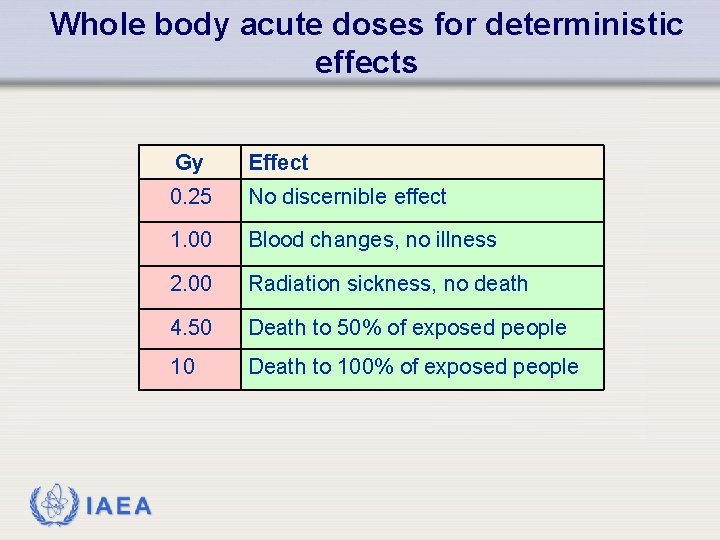 Whole body acute doses for deterministic effects

| Gy | Effect |
|---|---|
| 0.25 | No discernible effect |
| 1.00 | Blood changes, no illness |
| 2.00 | Radiation sickness, no death |
| 4.50 | Death to 50% of exposed people |
| 10 | Death to 100% of exposed people |

IAEA